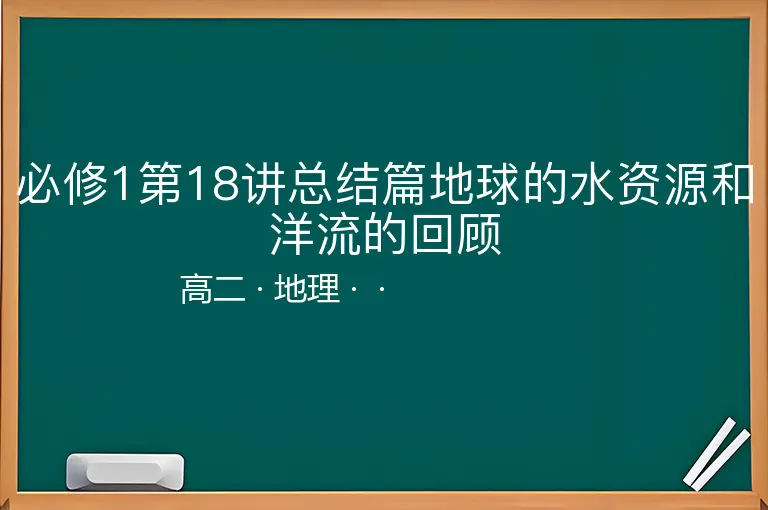 必修1第18讲总结篇地球的水资源和洋流的回顾

高二 · 地理 · ·